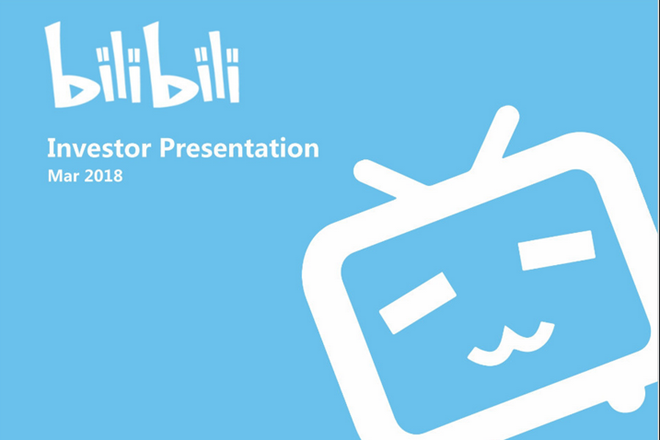 bilibili

Investor Presentation
Mar 2018